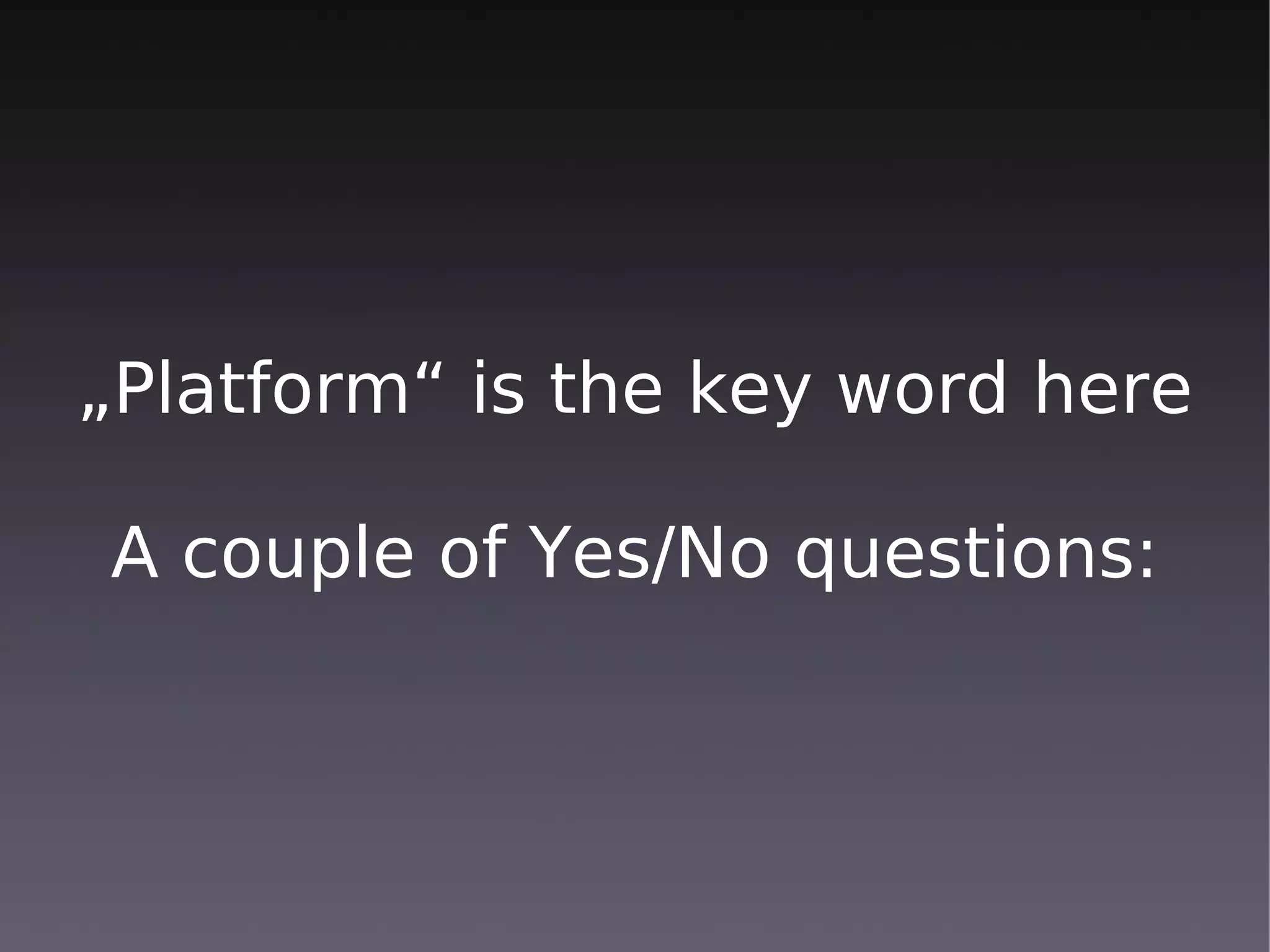 „Platform“ is the key word here

A couple of Yes/No questions: